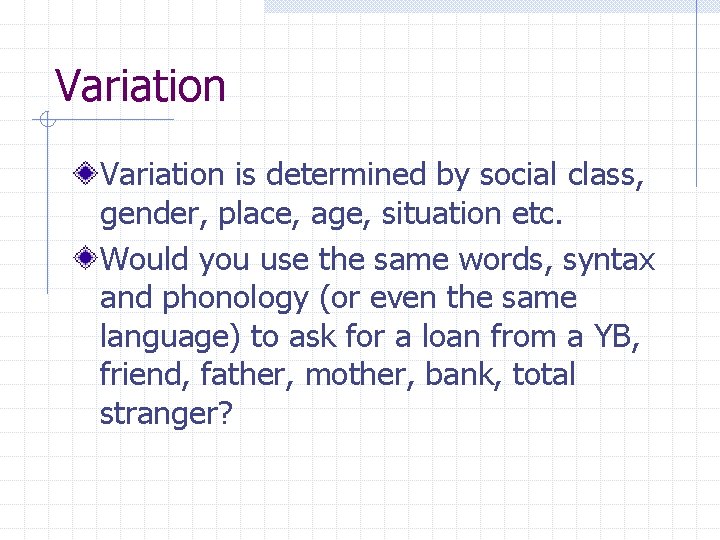 Variation

Variation is determined by social class, gender, place, age, situation etc.

Would you use the same words, syntax and phonology (or even the same language) to ask for a loan from a YB, friend, father, mother, bank, total stranger?